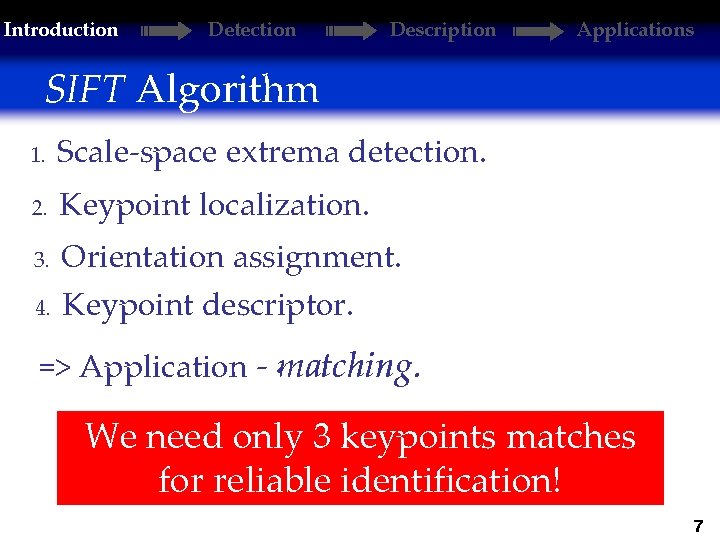 Introduction Detection Description Applications

SIFT Algorithm

1. Scale-space extrema detection.

2. Keypoint localization.

3. Orientation assignment.

4. Keypoint descriptor.

=> Application - matching.

We need only 3 keypoints matches for reliable identification!

7